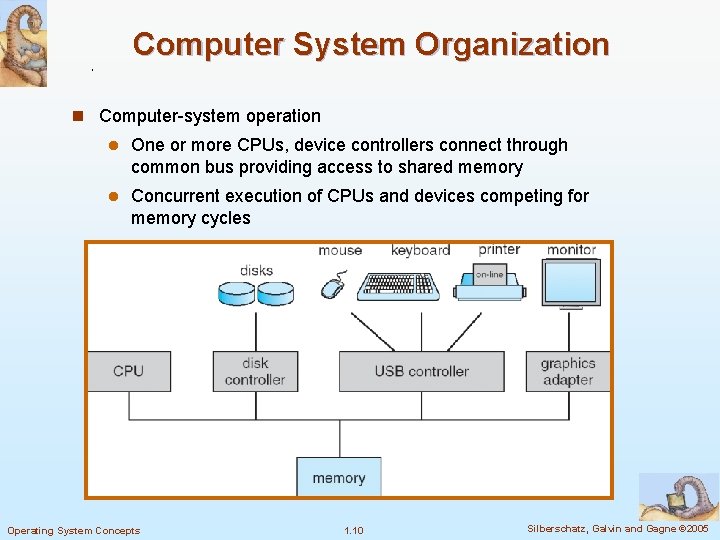 Computer System Organization

Computer-system operation

One or more CPUs, device controllers connect through common bus providing access to shared memory

Concurrent execution of CPUs and devices competing for memory cycles

disks
mouse
keyboard
printer
on-line
monitor
CPU
disk controller
USB controller
graphics adapter
memory

Operating System Concepts
1.10
Silberschatz, Galvin and Gagne ©2005